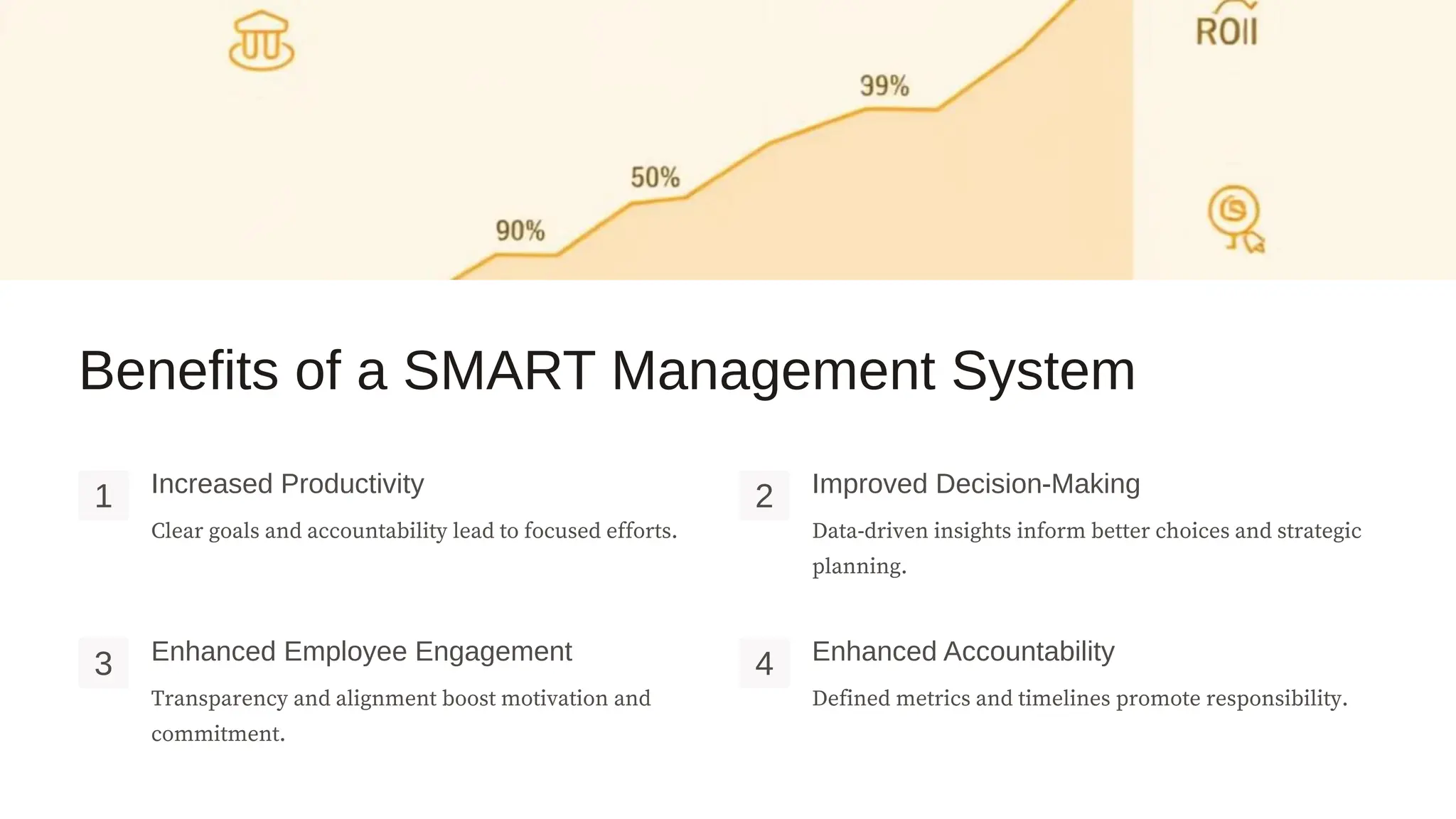 ROII

99%

50%

90%

Benefits of a SMART Management System

1

Increased Productivity

Clear goals and accountability lead to focused efforts.

2

Improved Decision-Making

Data-driven insights inform better choices and strategic planning.

3

Enhanced Employee Engagement

Transparency and alignment boost motivation and commitment.

4

Enhanced Accountability

Defined metrics and timelines promote responsibility.